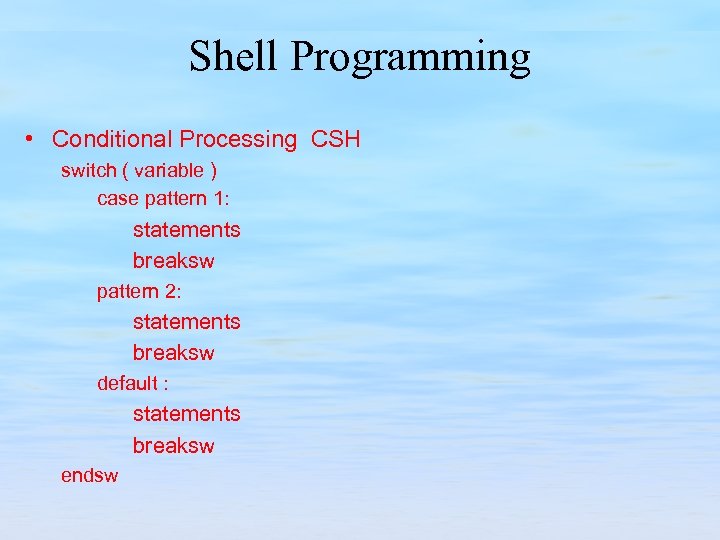 Shell Programming

• Conditional Processing CSH

switch ( variable )
case pattern 1:
statements
breaksw
pattern 2:
statements
breaksw
default :
statements
breaksw
endsw